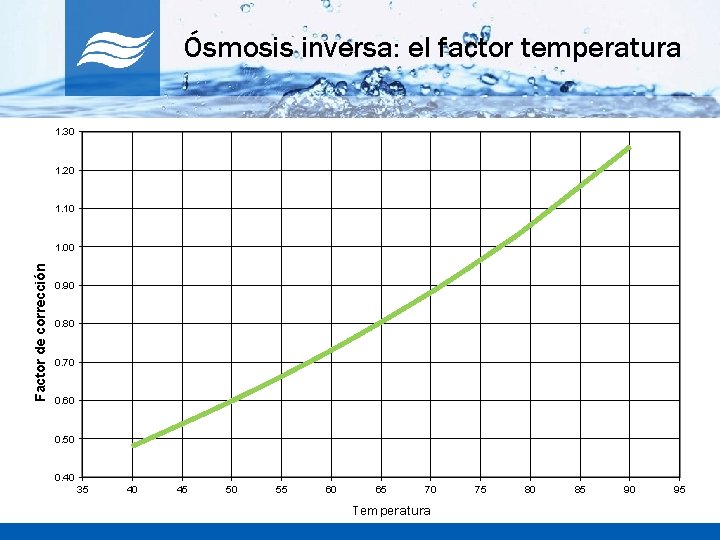 Ósmosis inversa: el factor temperatura

Factor de corrección

1.30
1.20
1.10
1.00
0.90
0.80
0.70
0.60
0.50
0.40

35 40 45 50 55 60 65 70 75 80 85 90 95

Temperatura